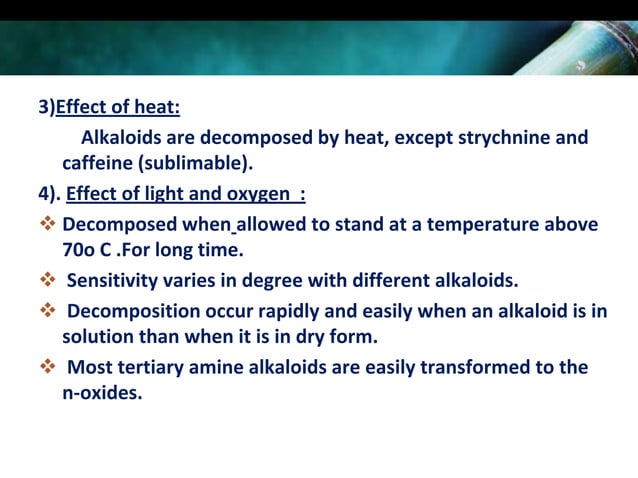 3)Effect of heat:

Alkaloids are decomposed by heat, except strychnine and caffeine (sublimable).

4). Effect of light and oxygen :

❖ Decomposed when allowed to stand at a temperature above 70o C .For long time.

❖ Sensitivity varies in degree with different alkaloids.

❖ Decomposition occur rapidly and easily when an alkaloid is in solution than when it is in dry form.

❖ Most tertiary amine alkaloids are easily transformed to the n-oxides.